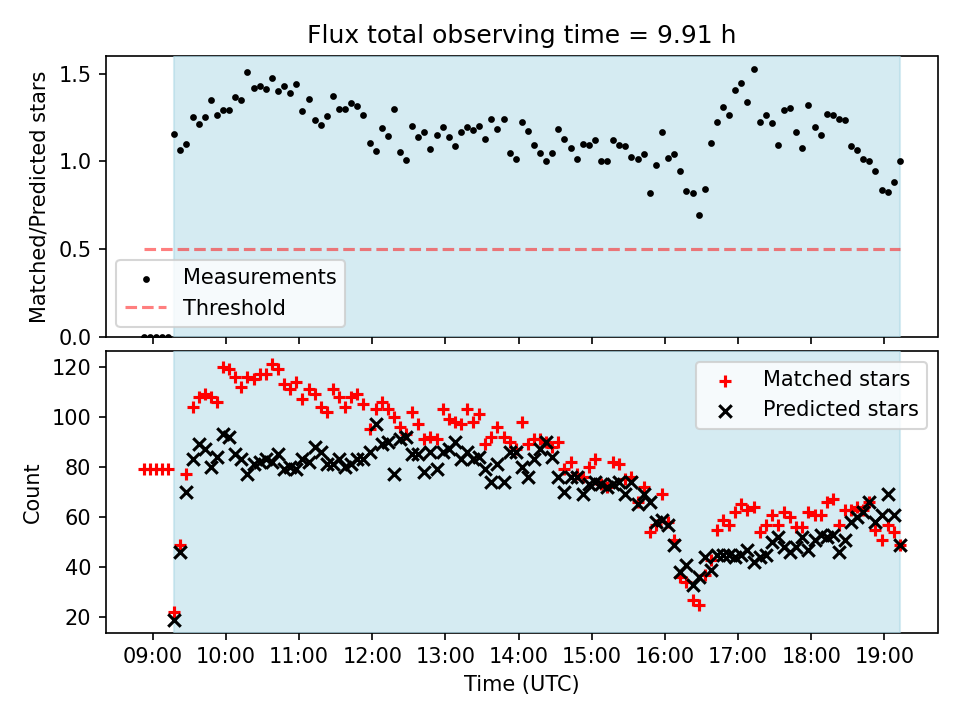 Flux total observing time = 9.91 h

Matched/Predicted stars

1.5
1.0
0.5
0.0

Measurements
Threshold

Count

120
100
80
60
40
20

Matched stars
Predicted stars

09:00 10:00 11:00 12:00 13:00 14:00 15:00 16:00 17:00 18:00 19:00

Time (UTC)